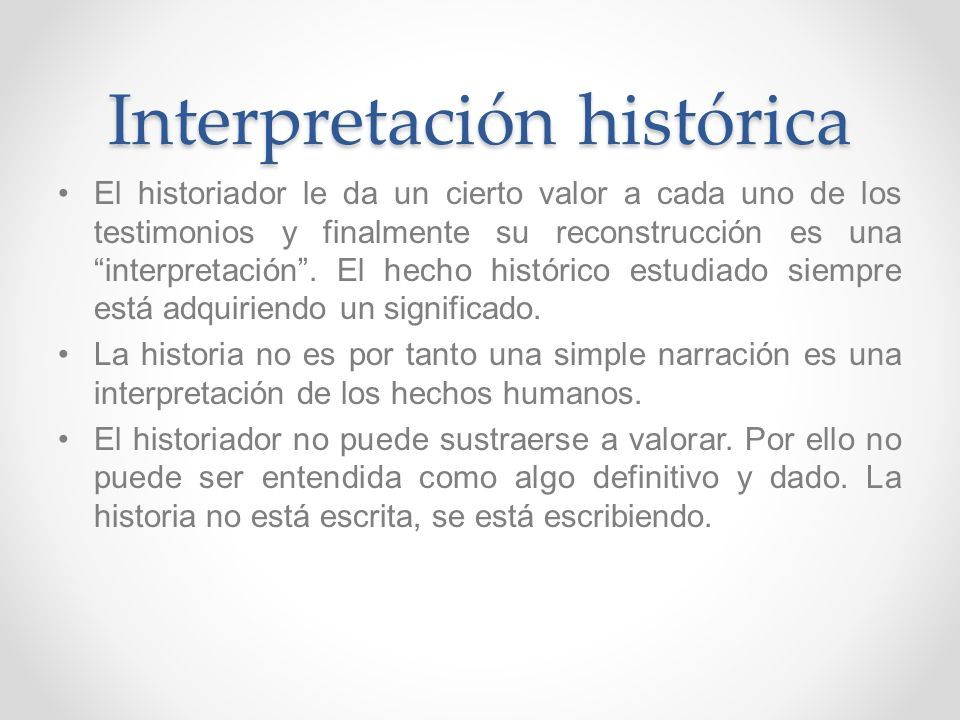 Interpretación histórica

• El historiador le da un cierto valor a cada uno de los testimonios y finalmente su reconstrucción es una “interpretación”. El hecho histórico estudiado siempre está adquiriendo un significado.

• La historia no es por tanto una simple narración es una interpretación de los hechos humanos.

• El historiador no puede sustraerse a valorar. Por ello no puede ser entendida como algo definitivo y dado. La historia no está escrita, se está escribiendo.